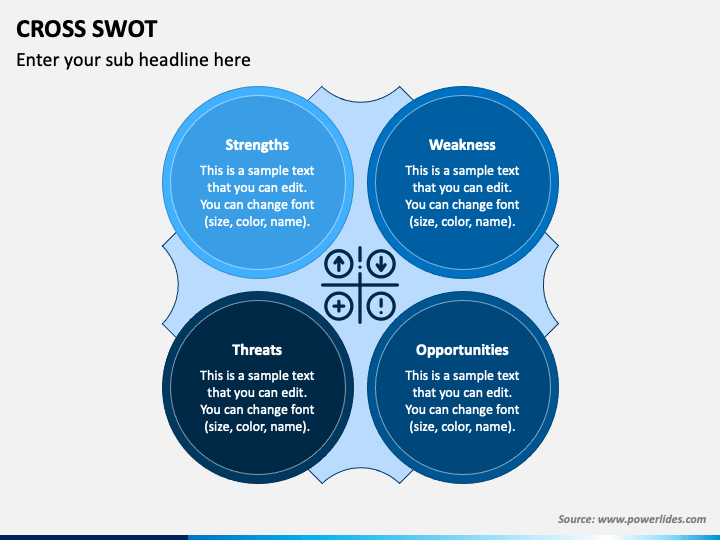 CROSS SWOT

Enter your sub headline here

Strengths

This is a sample text that you can edit. You can change font (size, color, name).

Weakness

This is a sample text that you can edit. You can change font (size, color, name).

Threats

This is a sample text that you can edit. You can change font (size, color, name).

Opportunities

This is a sample text that you can edit. You can change font (size, color, name).

Source: www.powerlides.com